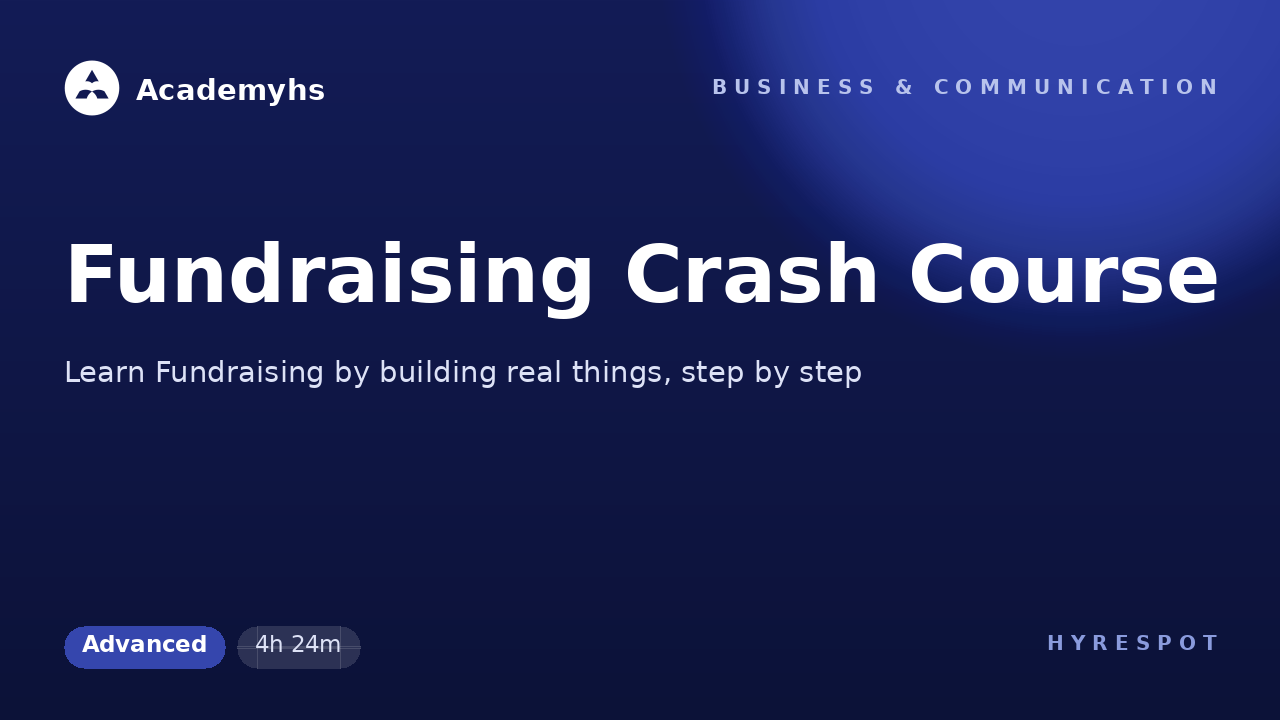 Academyhs

BUSINESS & COMMUNICATION

Fundraising Crash Course

Learn Fundraising by building real things, step by step

Advanced

4h 24m

HYRESPOT